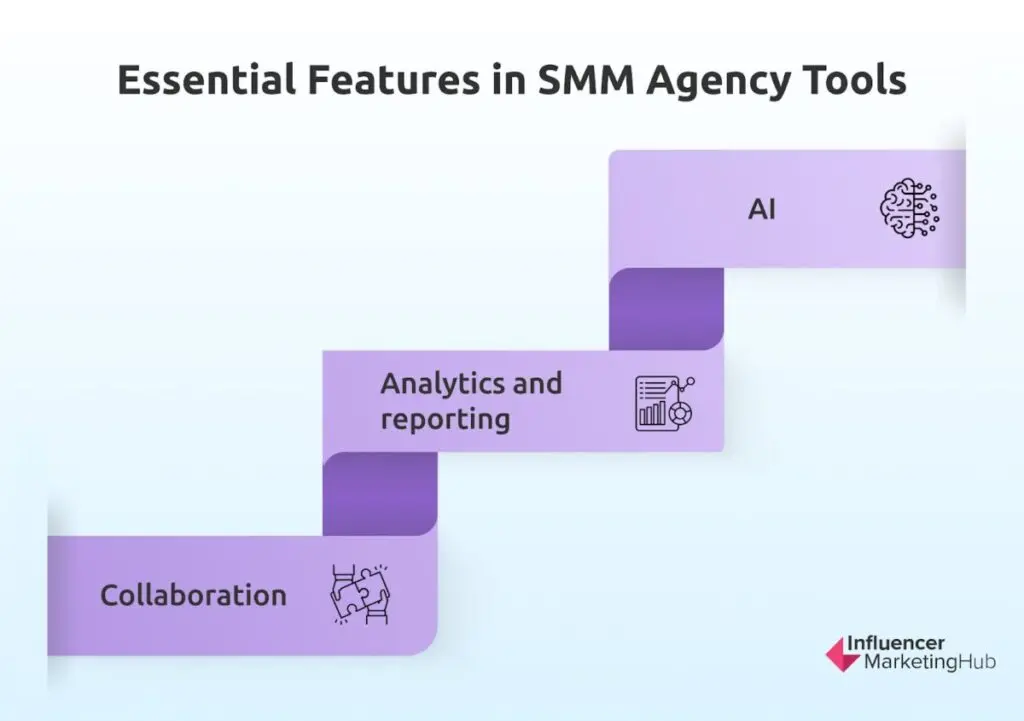 Essential Features in SMM Agency Tools

AI

Analytics and reporting

Collaboration

Influencer MarketingHub